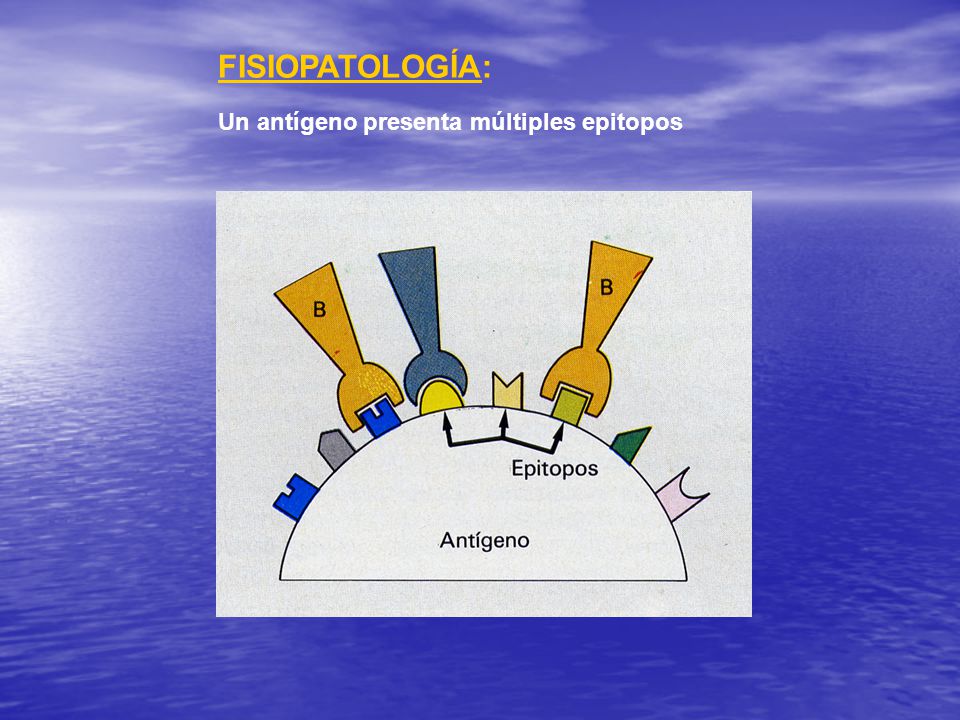 FISIOPATOLOGÍA:

Un antígeno presenta múltiples epitopos

B

B

Epitopos

Antígeno